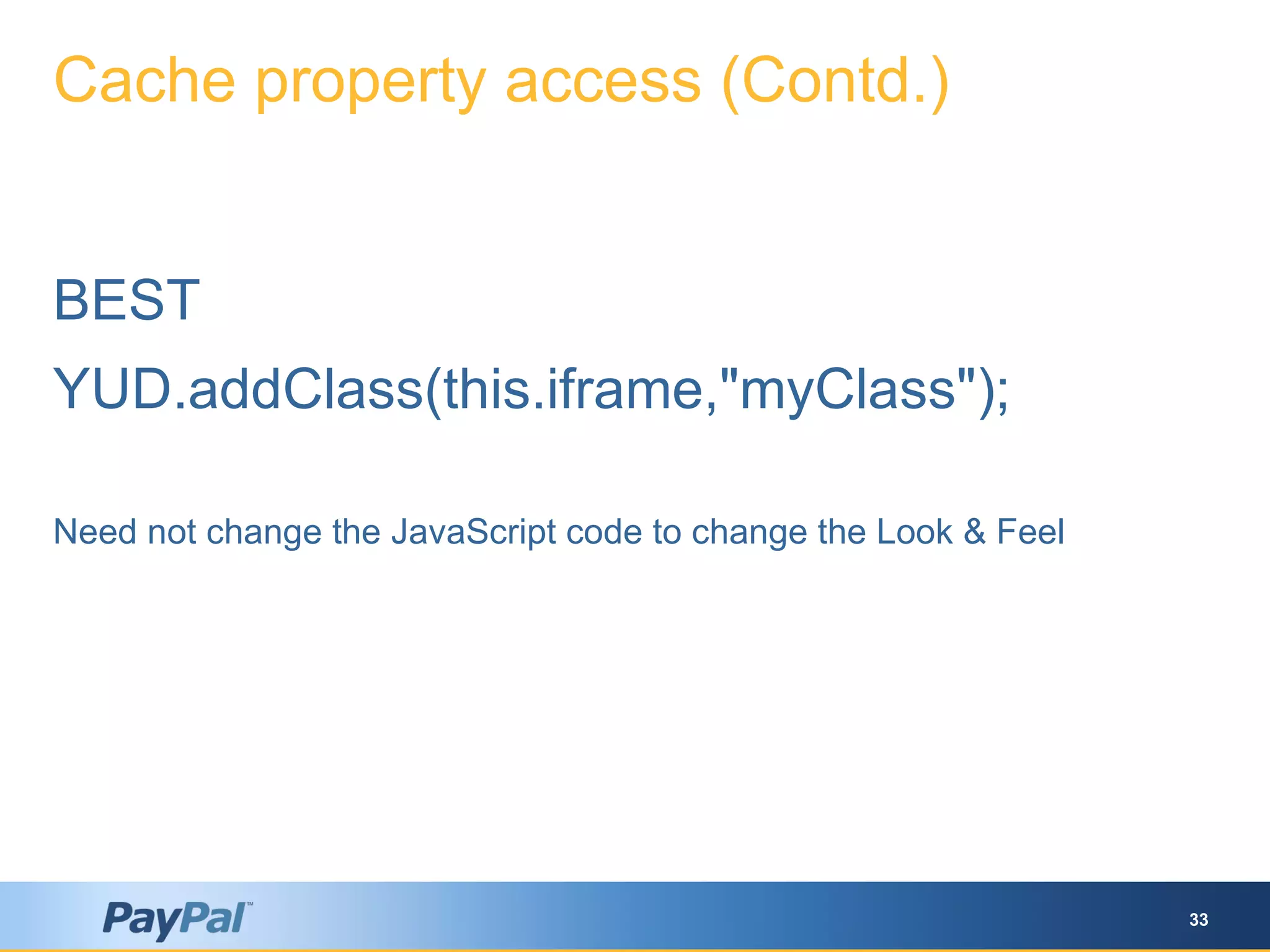 Cache property access (Contd.)

BEST

YUD.addClass(this.iframe,"myClass");

Need not change the JavaScript code to change the Look & Feel

PayPal™

33